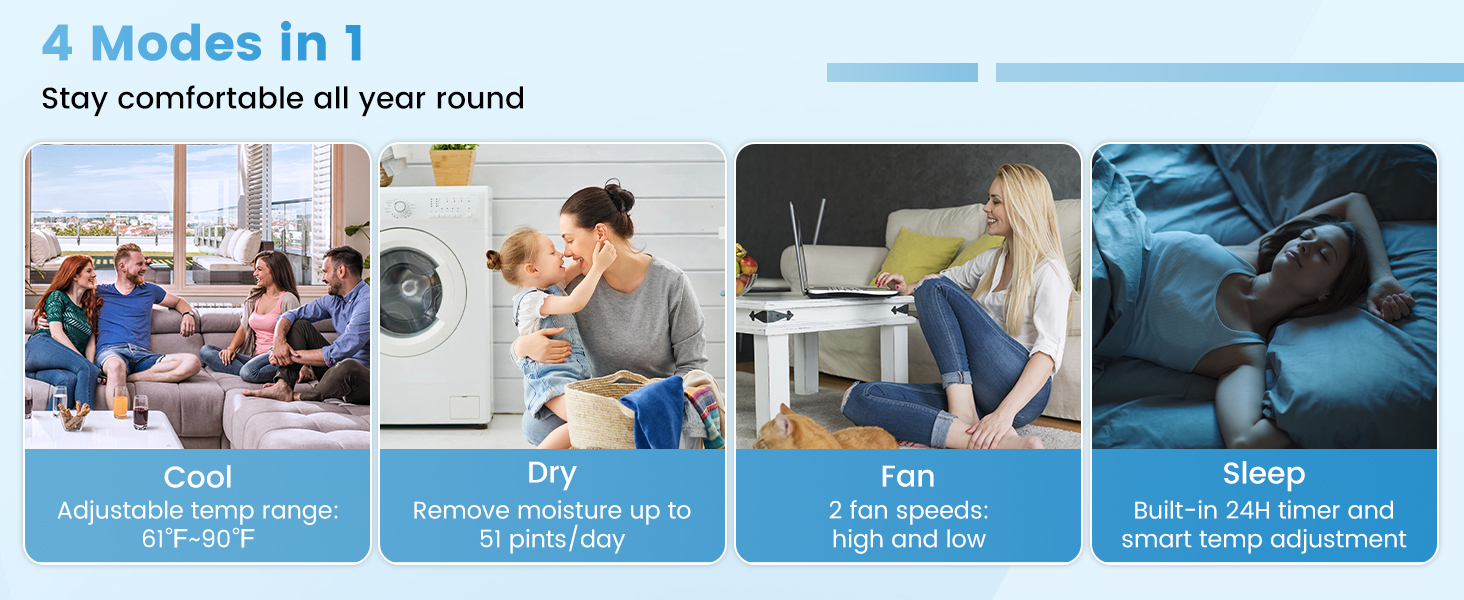 4 Modes in 1
Stay comfortable all year round

Cool
Adjustable temp range: 61°F~90°F

Dry
Remove moisture up to 51 pints/day

Fan
2 fan speeds: high and low

Sleep
Built-in 24H timer and smart temp adjustment